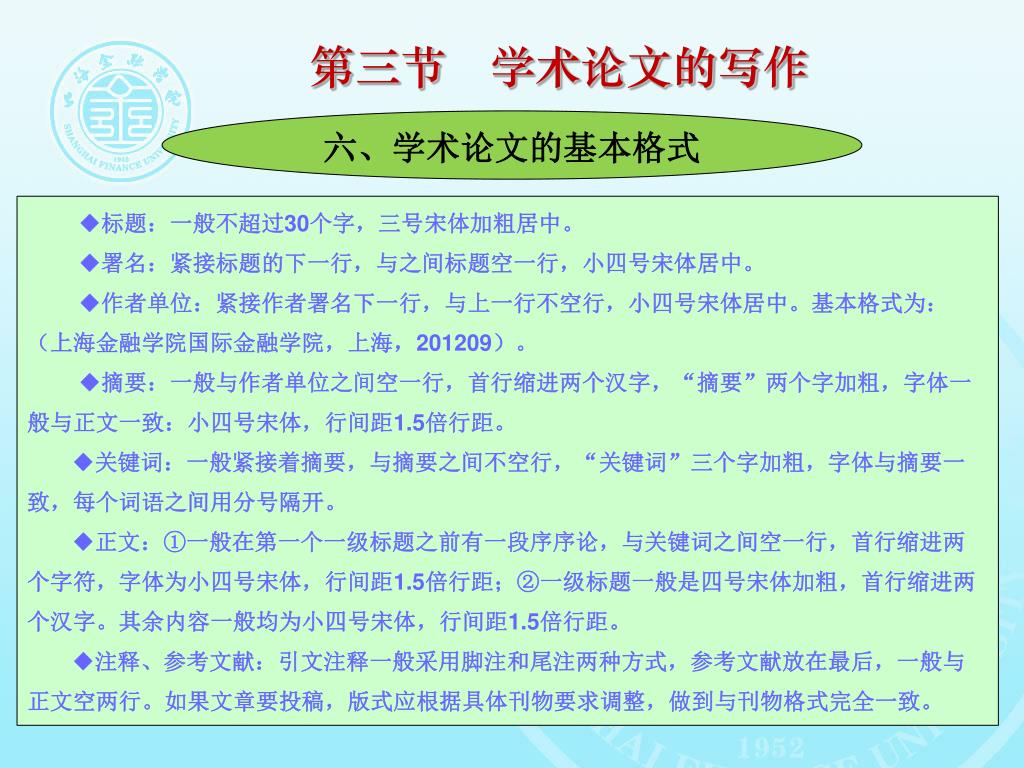 上海金融学院
SHANGHAI FINANCE UNIVERSITY
1952

第三节　学术论文的写作

六、学术论文的基本格式

◆标题：一般不超过30个字，三号宋体加粗居中。

◆署名：紧接标题的下一行，与之间标题空一行，小四号宋体居中。

◆作者单位：紧接作者署名下一行，与上一行不空行，小四号宋体居中。基本格式为：（上海金融学院国际金融学院，上海，201209）。

◆摘要：一般与作者单位之间空一行，首行缩进两个汉字，“摘要”两个字加粗，字体一般与正文一致：小四号宋体，行间距1.5倍行距。

◆关键词：一般紧接着摘要，与摘要之间不空行，“关键词”三个字加粗，字体与摘要一致，每个词语之间用分号隔开。

◆正文：①一般在第一个一级标题之前有一段序序论，与关键词之间空一行，首行缩进两个字符，字体为小四号宋体，行间距1.5倍行距；②一级标题一般是四号宋体加粗，首行缩进两个汉字。其余内容一般均为小四号宋体，行间距1.5倍行距。

◆注释、参考文献：引文注释一般采用脚注和尾注两种方式，参考文献放在最后，一般与正文空两行。如果文章要投稿，版式应根据具体刊物要求调整，做到与刊物格式完全一致。

1952